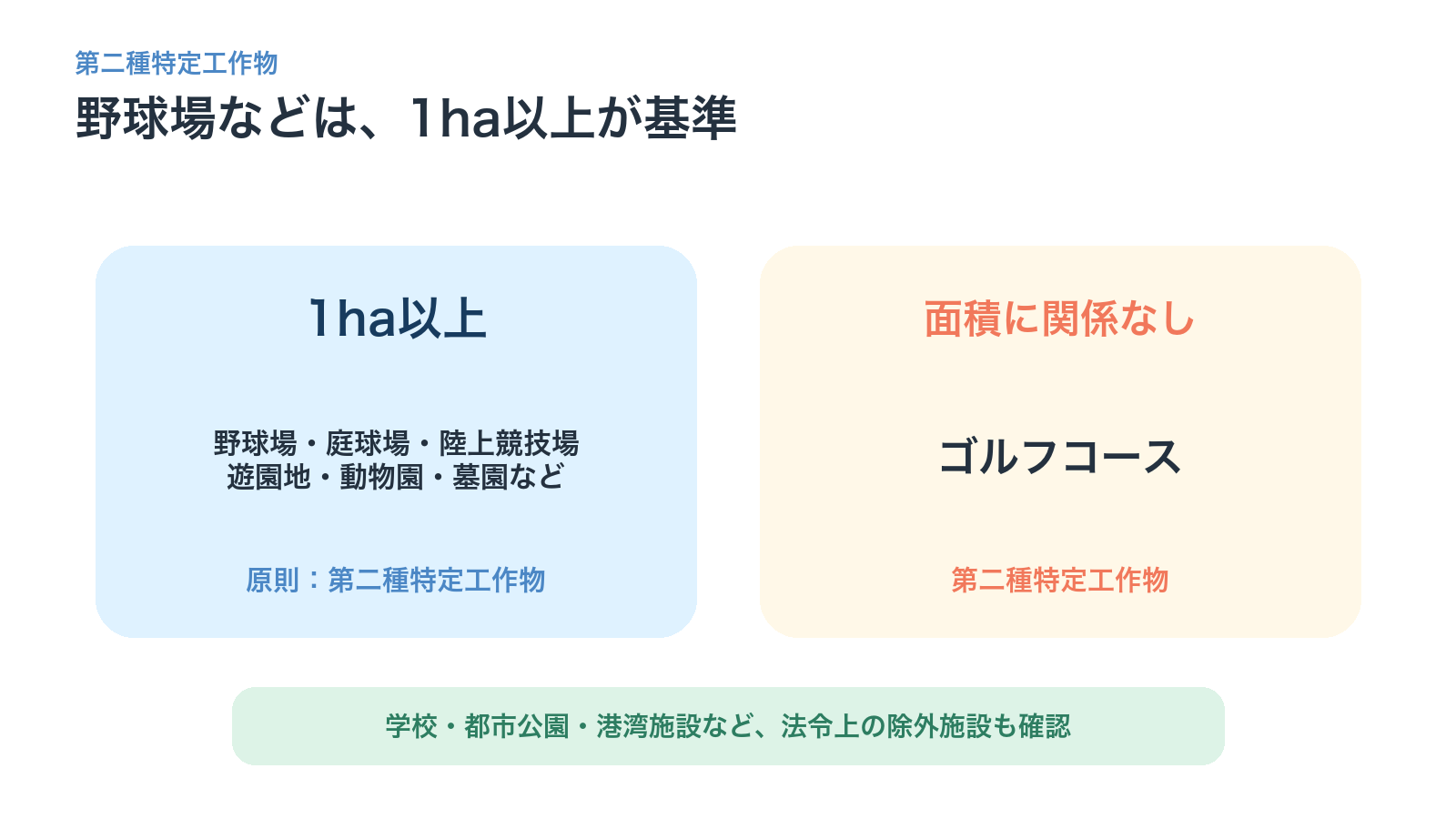 第二種特定工作物

野球場などは、1ha以上が基準

1ha以上

野球場・庭球場・陸上競技場
遊園地・動物園・墓園など

原則：第二種特定工作物

面積に関係なし

ゴルフコース

第二種特定工作物

学校・都市公園・港湾施設など、法令上の除外施設も確認